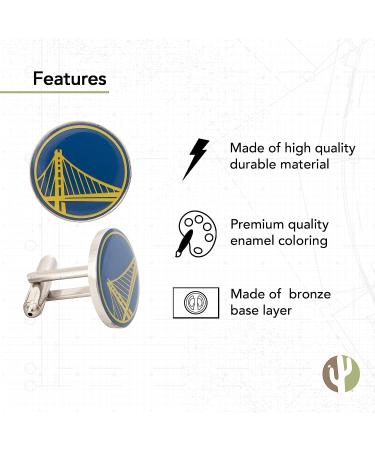 Features

Made of high quality durable material

Premium quality enamel coloring

Made of  bronze base layer